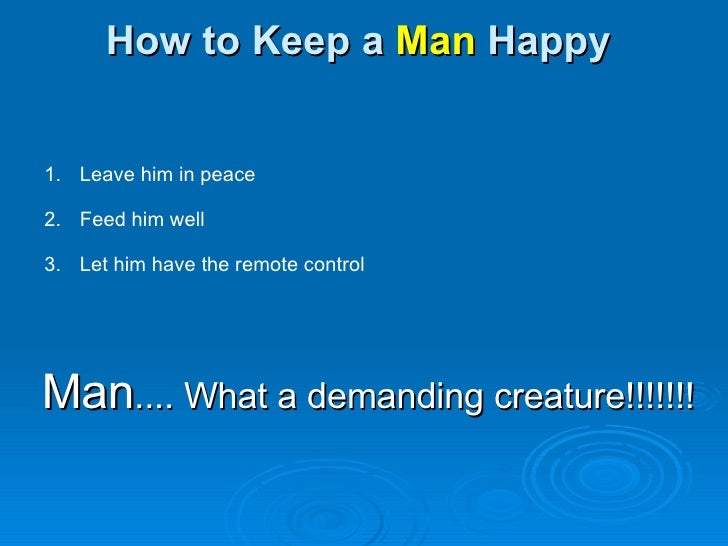 How to Keep a Man Happy

1. Leave him in peace
2. Feed him well
3. Let him have the remote control

Man.... What a demanding creature!!!!!!!